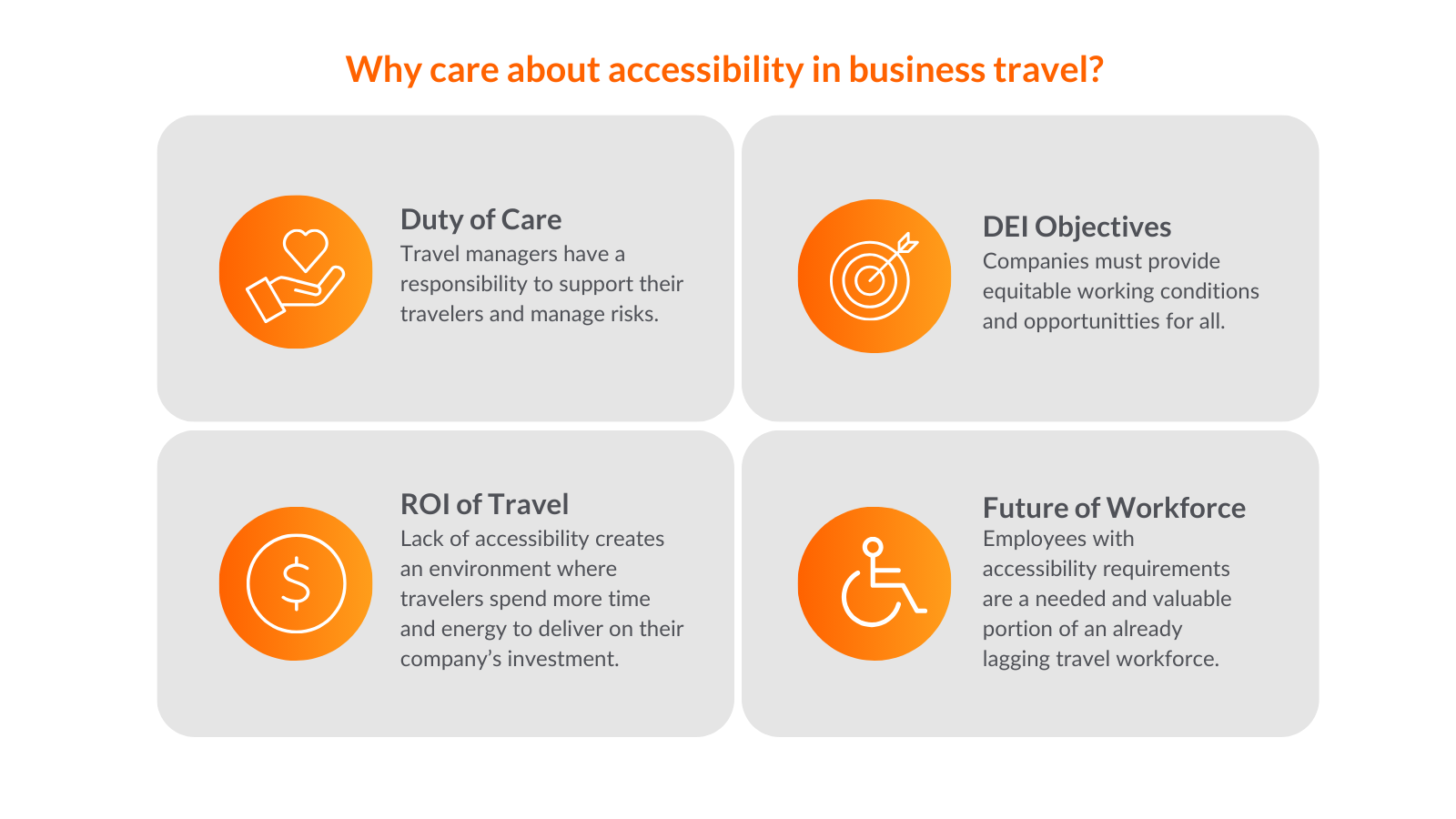 Why care about accessibility in business travel?

Duty of Care
Travel managers have a responsibility to support their travelers and manage risks.

DEI Objectives
Companies must provide equitable working conditions and opportunitties for all.

ROI of Travel
Lack of accessibility creates an environment where travelers spend more time and energy to deliver on their company's investment.

Future of Workforce
Employees with accessibility requirements are a needed and valuable portion of an already lagging travel workforce.